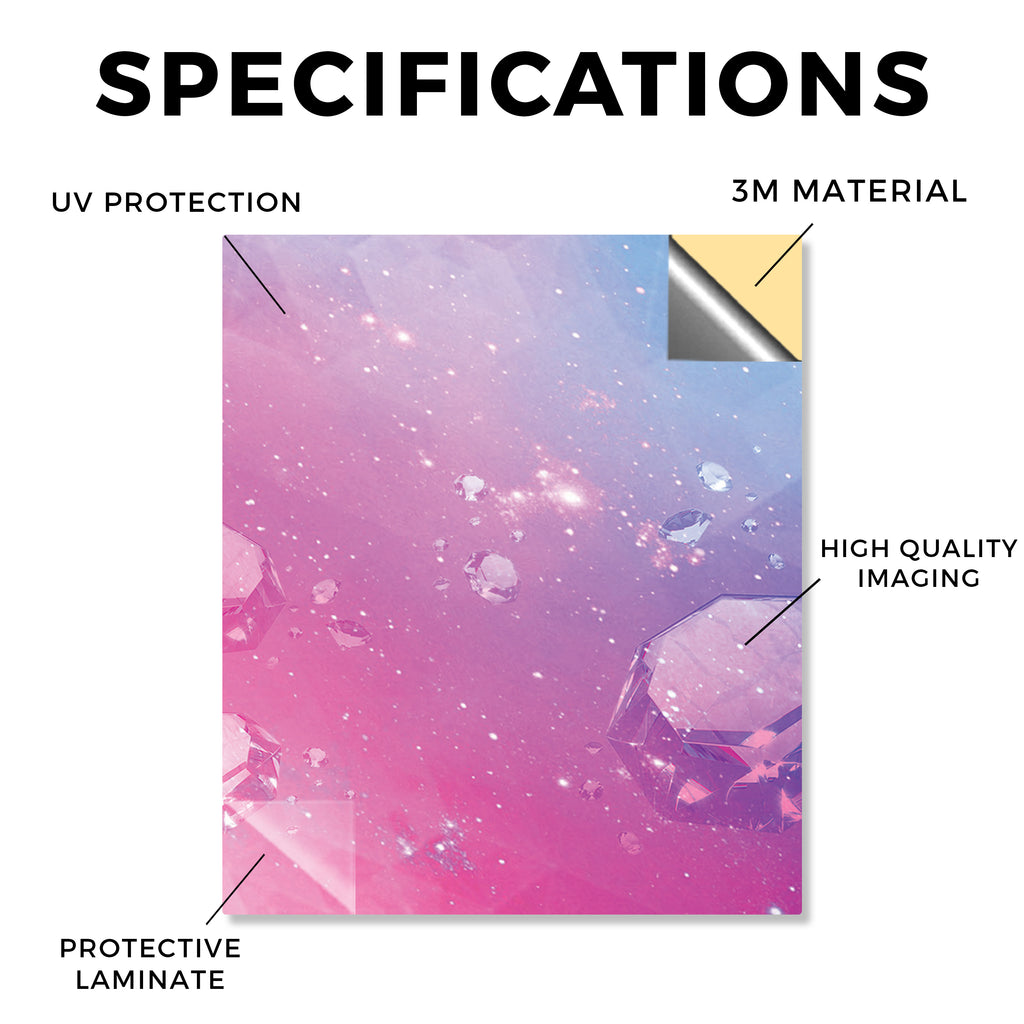 SPECIFICATIONS

UV PROTECTION

3M MATERIAL

HIGH QUALITY IMAGING

PROTECTIVE LAMINATE